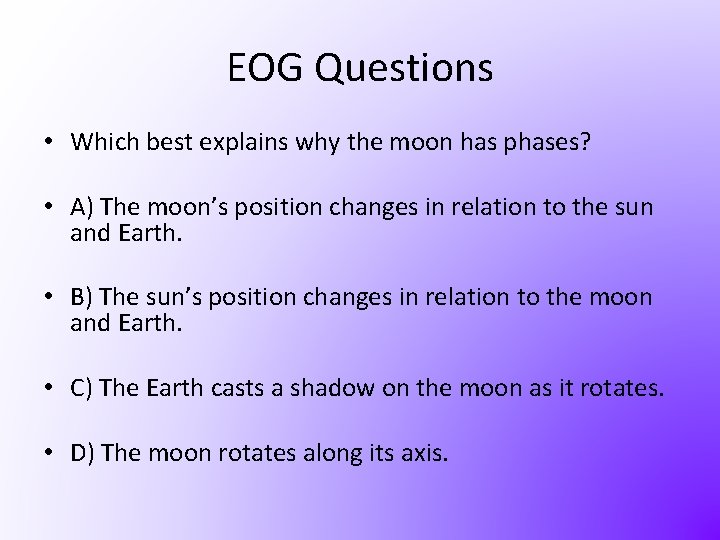 EOG Questions

• Which best explains why the moon has phases?

• A) The moon's position changes in relation to the sun and Earth.

• B) The sun's position changes in relation to the moon and Earth.

• C) The Earth casts a shadow on the moon as it rotates.

• D) The moon rotates along its axis.